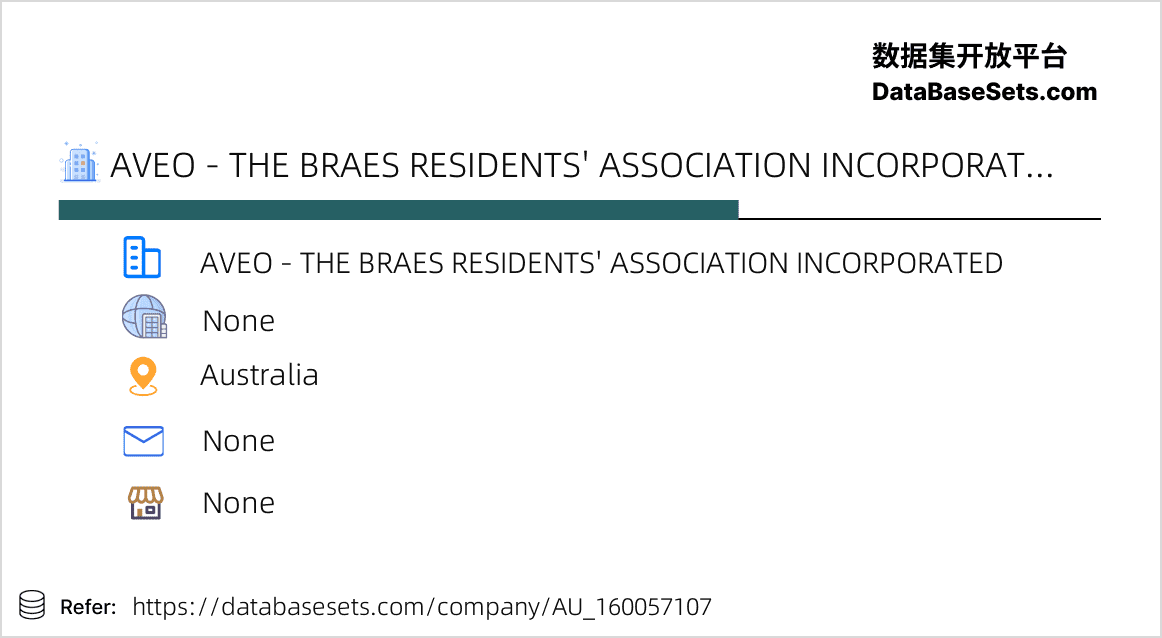 数据集开放平台
DataBaseSets.com

AVEO - THE BRAES RESIDENTS' ASSOCIATION INCORPORAT...

AVEO - THE BRAES RESIDENTS' ASSOCIATION INCORPORATED

None

Australia

None

None

Refer: https://databasesets.com/company/AU_160057107